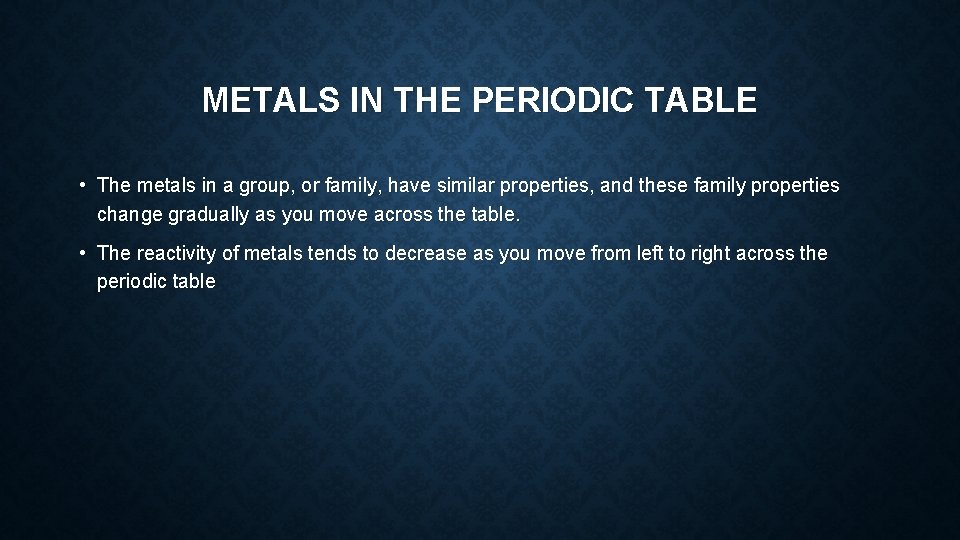 METALS IN THE PERIODIC TABLE

• The metals in a group, or family, have similar properties, and these family properties change gradually as you move across the table.

• The reactivity of metals tends to decrease as you move from left to right across the periodic table